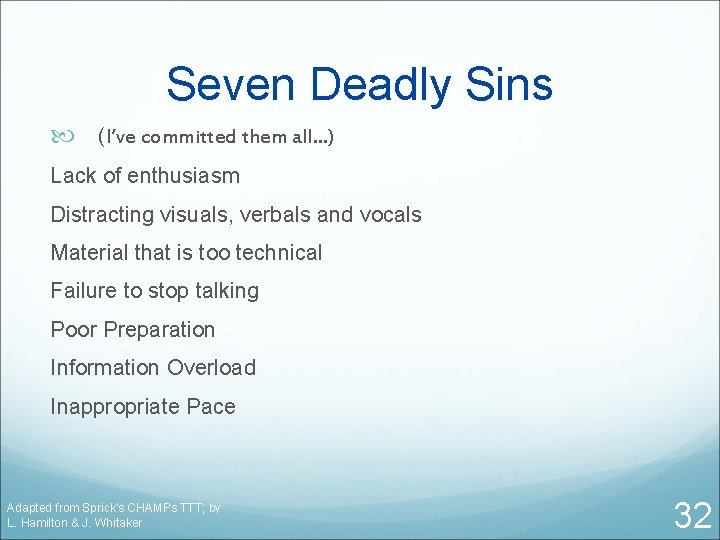 Seven Deadly Sins

(I've committed them all…)

Lack of enthusiasm

Distracting visuals, verbals and vocals

Material that is too technical

Failure to stop talking

Poor Preparation

Information Overload

Inappropriate Pace

Adapted from Sprick's CHAMPs TTT; by L. Hamilton & J. Whitaker

32